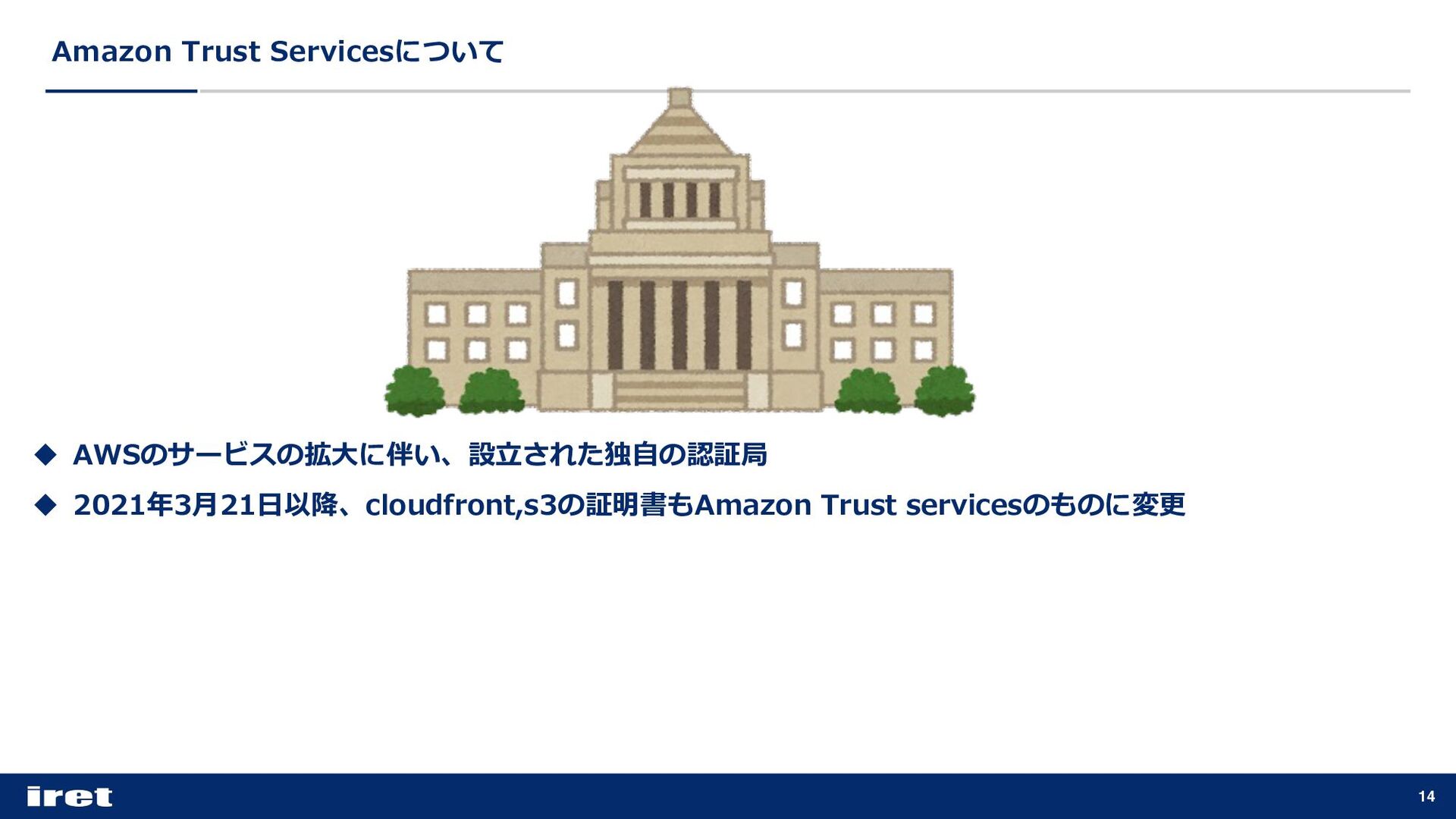 Amazon Trust Servicesについて

◆ AWSのサービスの拡大に伴い、設立された独自の認証局

◆ 2021年3月21日以降、cloudfront,s3の証明書もAmazon Trust servicesのものに変更

iret

14